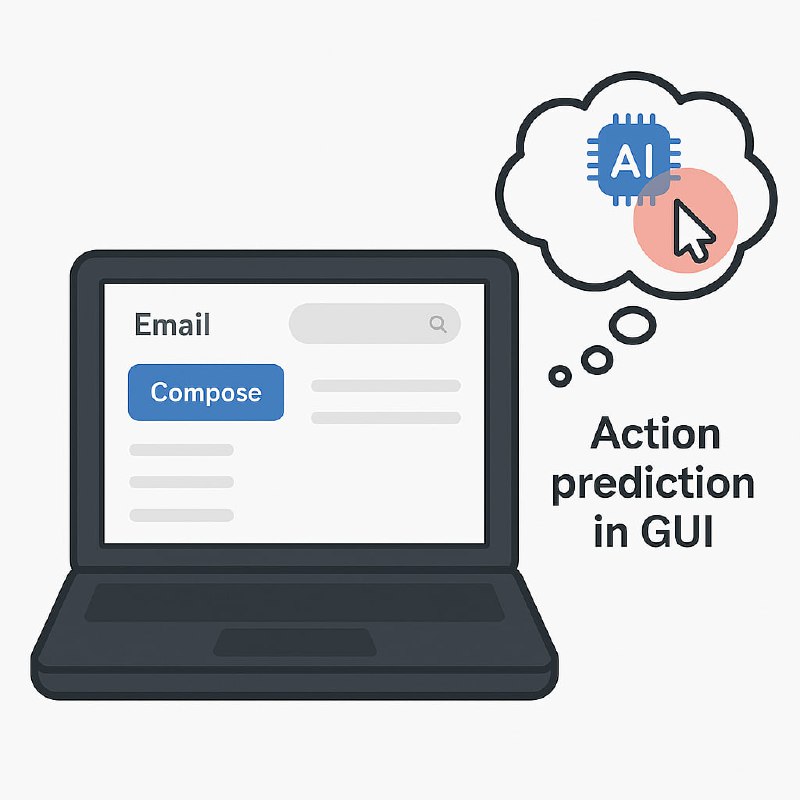 AI

Email

Compose

Action prediction in GUI